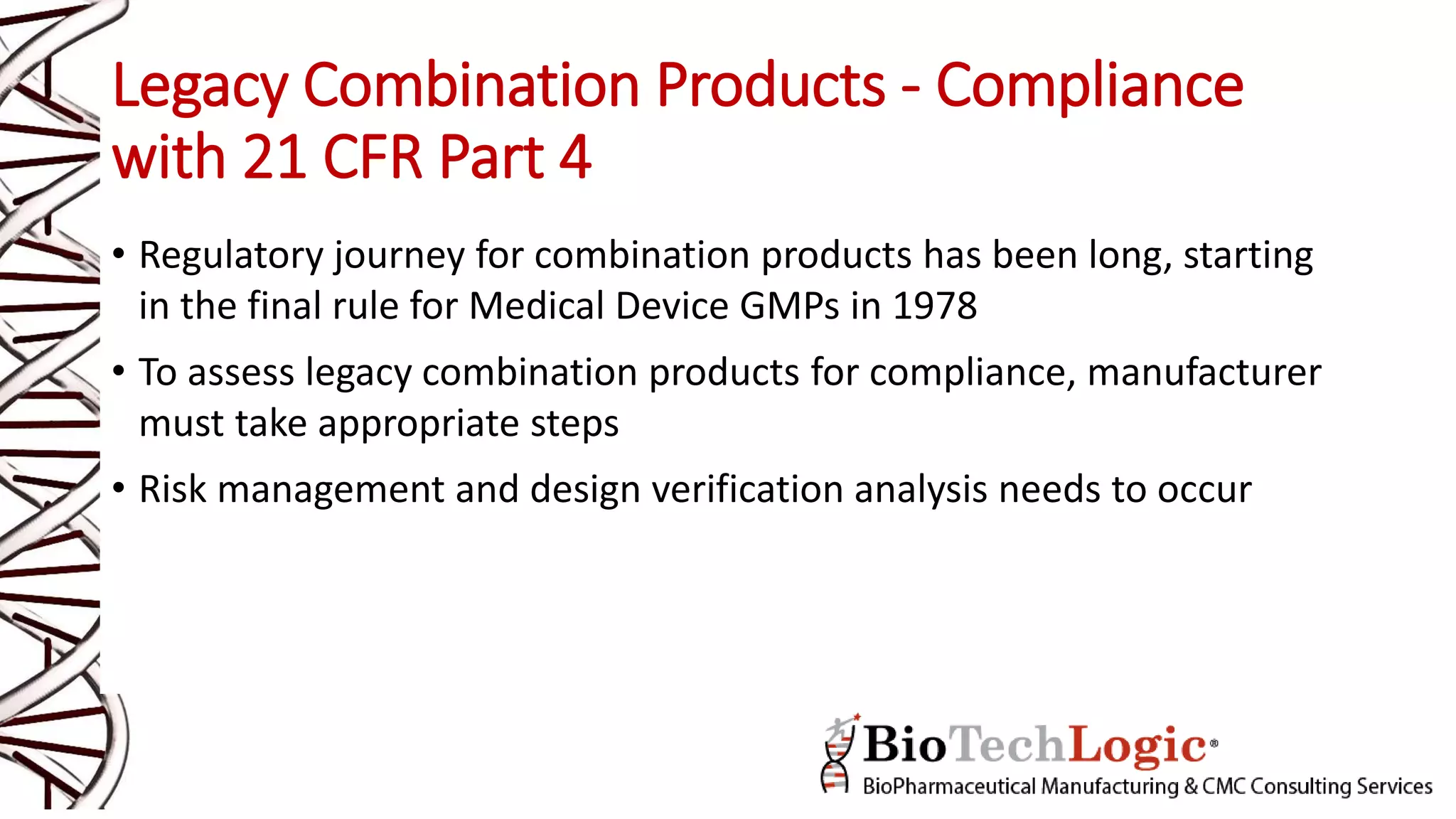 Legacy Combination Products - Compliance with 21 CFR Part 4

• Regulatory journey for combination products has been long, starting in the final rule for Medical Device GMPs in 1978

• To assess legacy combination products for compliance, manufacturer must take appropriate steps

• Risk management and design verification analysis needs to occur

BioTechLogic®
BioPharmaceutical Manufacturing & CMC Consulting Services